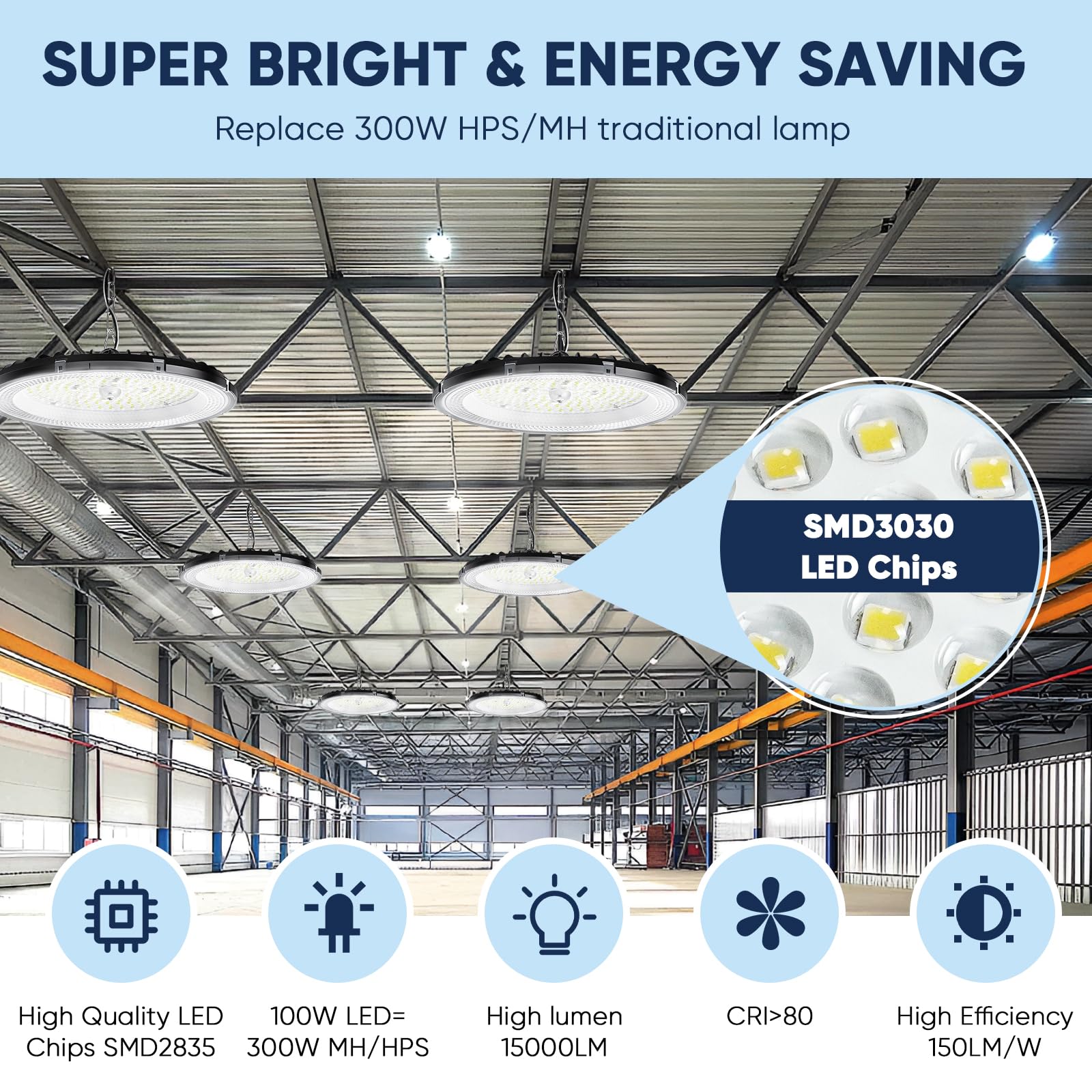 SUPER BRIGHT & ENERGY SAVING

Replace 300W HPS/MH traditional lamp

SMD3030 LED Chips

High Quality LED Chips SMD2835

100W LED= 300W MH/HPS

High lumen 15000LM

CRI>80

High Efficiency 150LM/W